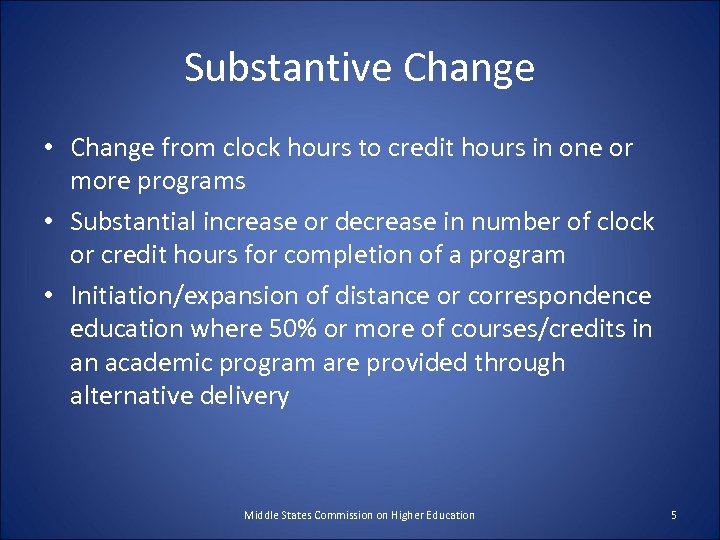 Substantive Change

• Change from clock hours to credit hours in one or more programs
• Substantial increase or decrease in number of clock or credit hours for completion of a program
• Initiation/expansion of distance or correspondence education where 50% or more of courses/credits in an academic program are provided through alternative delivery

Middle States Commission on Higher Education

5